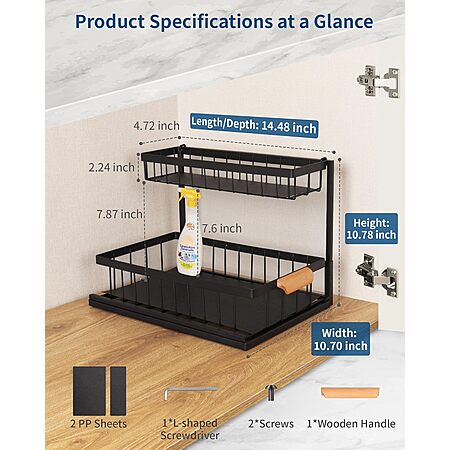 Product Specifications at a Glance

4.72 inch

Length/Depth: 14.48 inch

2.24 inch

7.87 inch

7.6 inch

Height: 10.78 inch

Width: 10.70 inch

2 PP Sheets

1*L-shaped Screwdriver

2*Screws

1*Wooden Handle